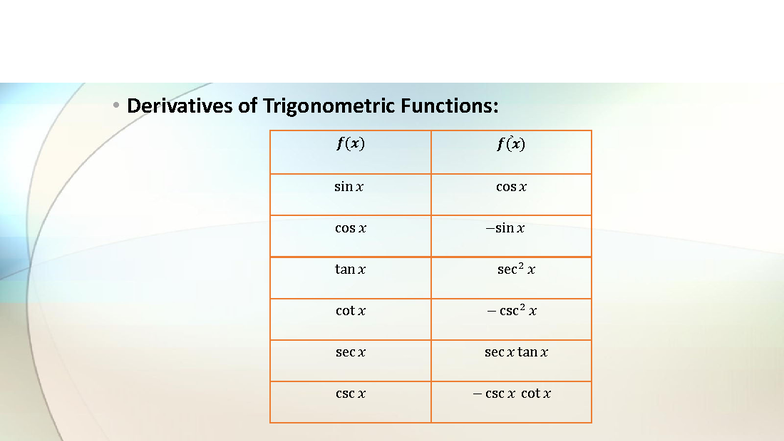 • **Derivatives of Trigonometric Functions:**

| $f(x)$ | $f'(x)$ |
|---|---|
| $\sin x$ | $\cos x$ |
| $\cos x$ | $-\sin x$ |
| $\tan x$ | $\sec^2 x$ |
| $\cot x$ | $-\csc^2 x$ |
| $\sec x$ | $\sec x \tan x$ |
| $\csc x$ | $-\csc x \cot x$ |